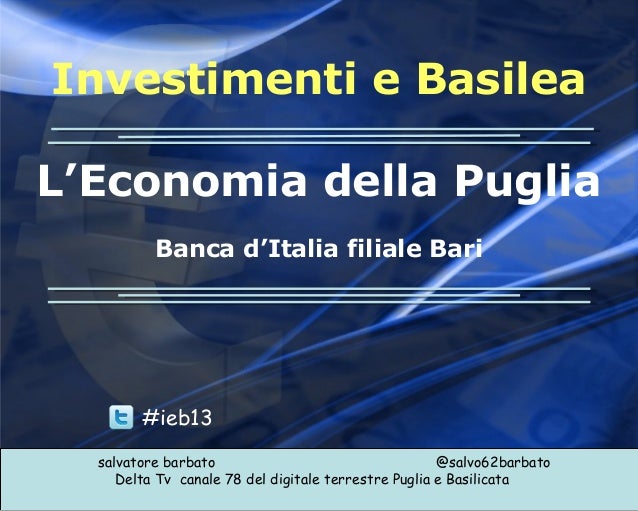 Investimenti e Basilea

L’Economia della Puglia

Banca d’Italia filiale Bari

#ieb13

salvatore barbato @salvo62barbato
Delta Tv canale 78 del digitale terrestre Puglia e Basilicata